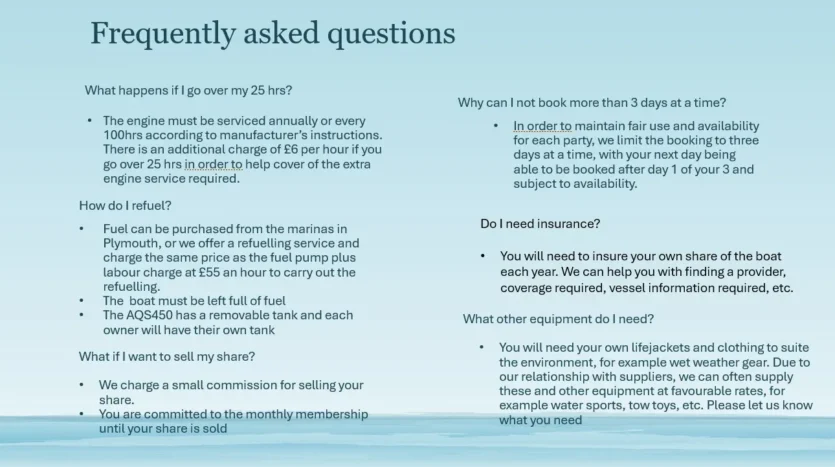 Frequently asked questions

What happens if I go over my 25 hrs?

• The engine must be serviced annually or every 100hrs according to manufacturer's instructions. There is an additional charge of £6 per hour if you go over 25 hrs in order to help cover of the extra engine service required.

How do I refuel?

• Fuel can be purchased from the marinas in Plymouth, or we offer a refuelling service and charge the same price as the fuel pump plus labour charge at £55 an hour to carry out the refuelling.
• The boat must be left full of fuel
• The AQS450 has a removable tank and each owner will have their own tank

What if I want to sell my share?

• We charge a small commission for selling your share.
• You are committed to the monthly membership until your share is sold

Why can I not book more than 3 days at a time?

• In order to maintain fair use and availability for each party, we limit the booking to three days at a time, with your next day being able to be booked after day 1 of your 3 and subject to availability.

Do I need insurance?

• You will need to insure your own share of the boat each year. We can help you with finding a provider, coverage required, vessel information required, etc.

What other equipment do I need?

• You will need your own lifejackets and clothing to suite the environment, for example wet weather gear. Due to our relationship with suppliers, we can often supply these and other equipment at favourable rates, for example water sports, tow toys, etc. Please let us know what you need